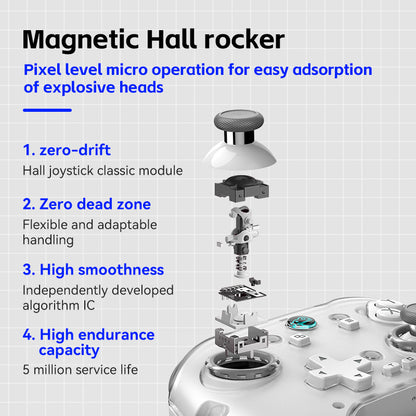 Magnetic Hall rocker

Pixel level micro operation for easy adsorption of explosive heads

1. zero-drift

Hall joystick classic module

2. Zero dead zone

Flexible and adaptable handling

3. High smoothness

Independently developed algorithm IC

4. High endurance capacity

5 million service life